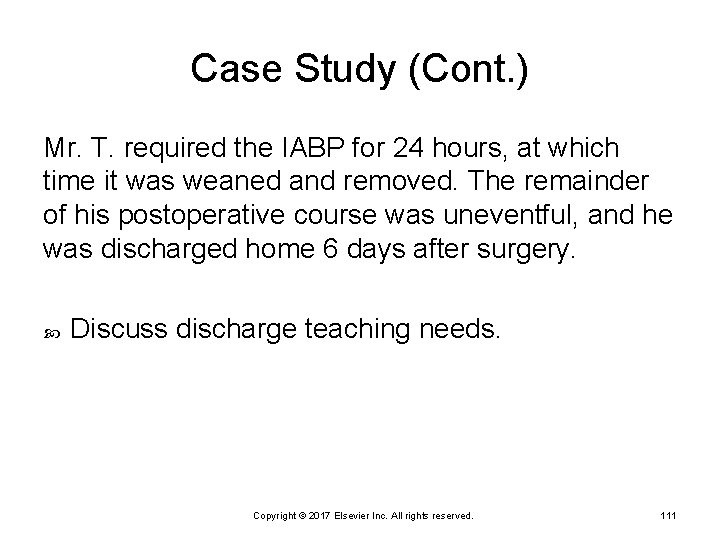 Case Study (Cont.)

Mr. T. required the IABP for 24 hours, at which time it was weaned and removed. The remainder of his postoperative course was uneventful, and he was discharged home 6 days after surgery.

Discuss discharge teaching needs.

Copyright © 2017 Elsevier Inc. All rights reserved.

111